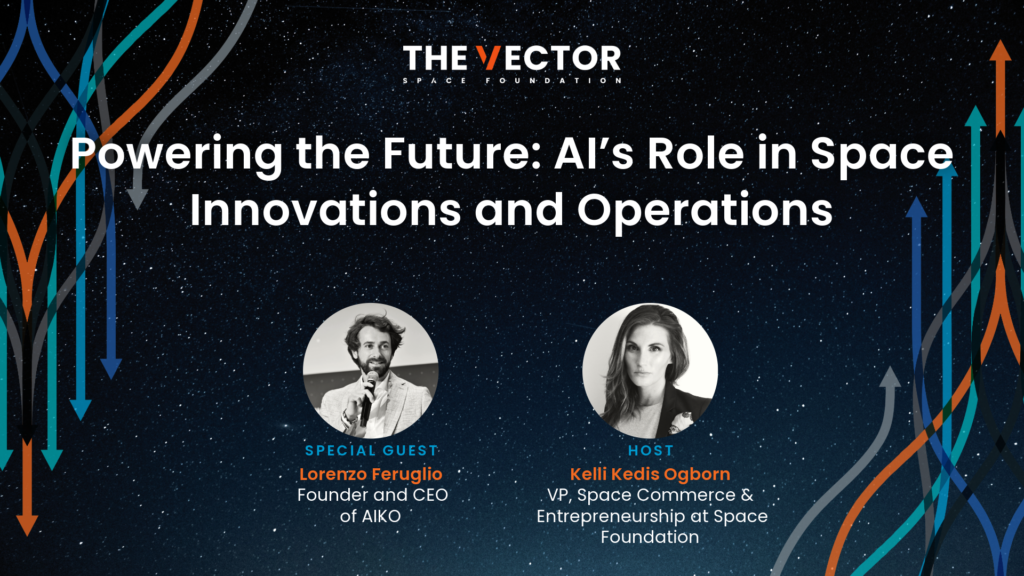 THE VECTOR
SPACE FOUNDATION

Powering the Future: AI's Role in Space Innovations and Operations

SPECIAL GUEST
Lorenzo Feruglio
Founder and CEO of AIKO

HOST
Kelli Kedis Ogborn
VP, Space Commerce & Entrepreneurship at Space Foundation